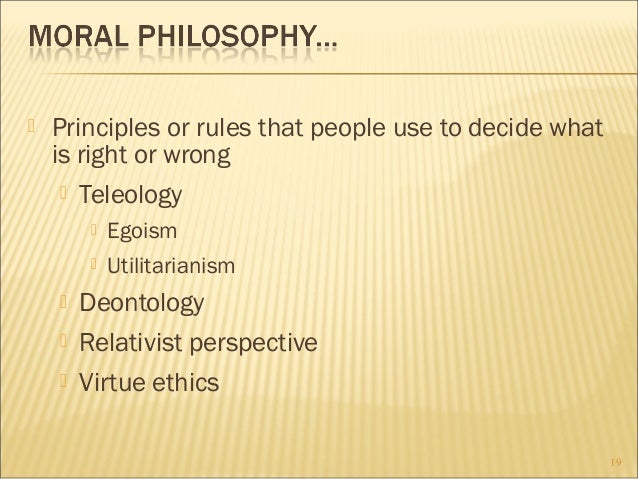 MORAL PHILOSOPHY…

Principles or rules that people use to decide what is right or wrong

Teleology

Egoism

Utilitarianism

Deontology

Relativist perspective

Virtue ethics

19